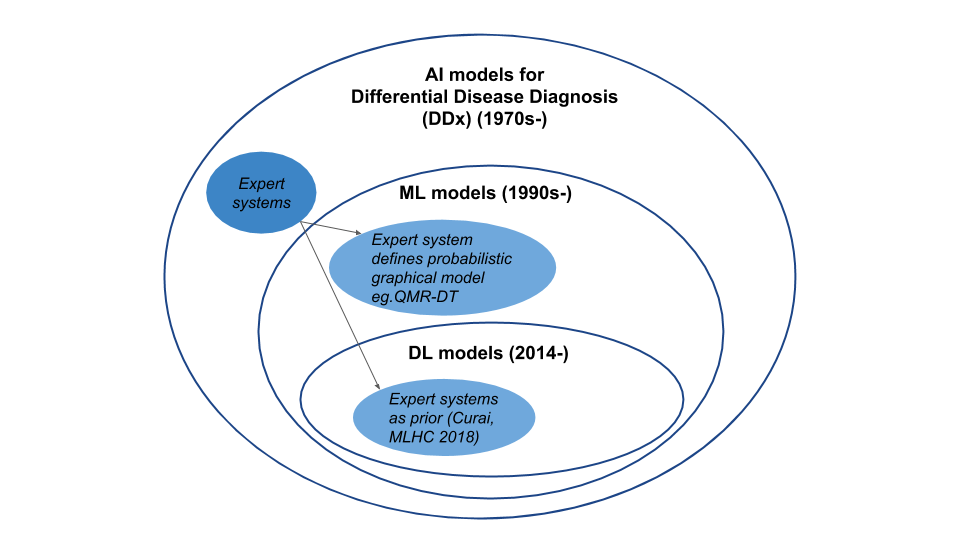 AI models for
Differential Disease Diagnosis
(DDx) (1970s-)

Expert systems

ML models (1990s-)

Expert system defines probabilistic graphical model eg.QMR-DT

DL models (2014-)

Expert systems as prior (Curai, MLHC 2018)